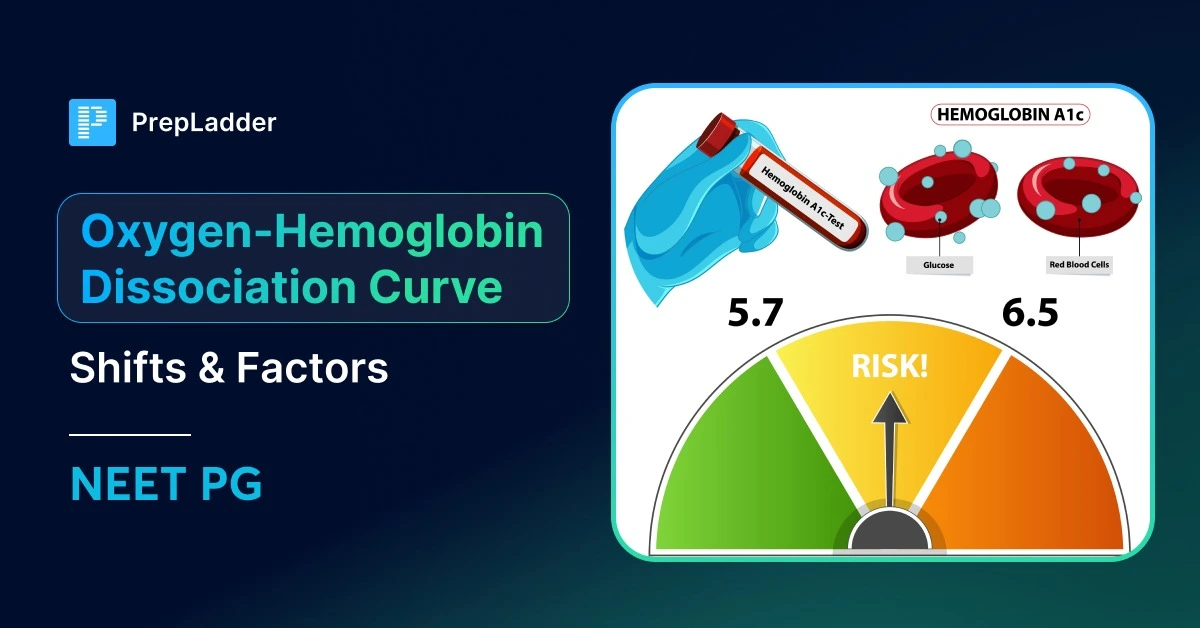 PrepLadder

Oxygen-Hemoglobin Dissociation Curve

Shifts & Factors

NEET PG

HEMOGLOBIN A1c

Hemoglobin A1c-Test

Glucose

Red Blood Cells

5.7

6.5

RISK!